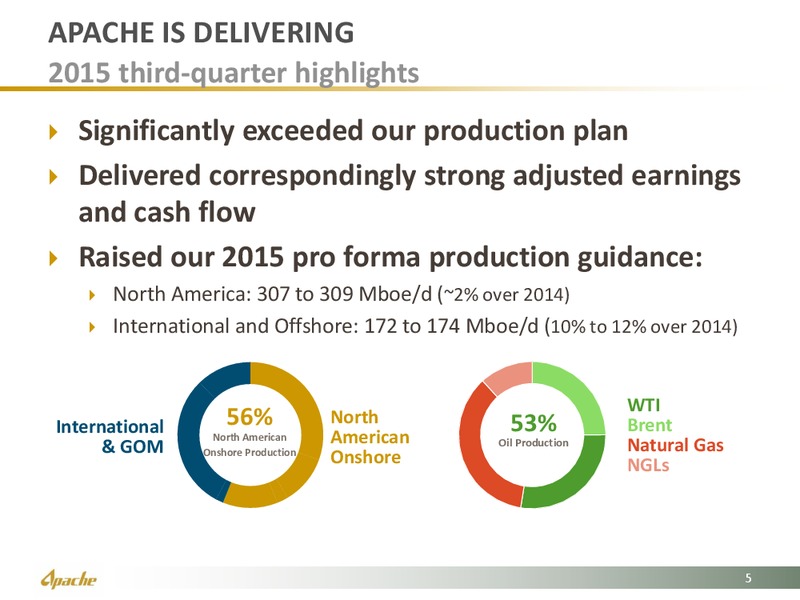 APACHE IS DELIVERING
2015 third-quarter highlights

Significantly exceeded our production plan

Delivered correspondingly strong adjusted earnings and cash flow

Raised our 2015 pro forma production guidance:

North America: 307 to 309 Mboe/d (~2% over 2014)

International and Offshore: 172 to 174 Mboe/d (10% to 12% over 2014)

International & GOM

56%
North American Onshore Production

North American Onshore

53%
Oil Production

WTI
Brent
Natural Gas
NGLs

Apache

5